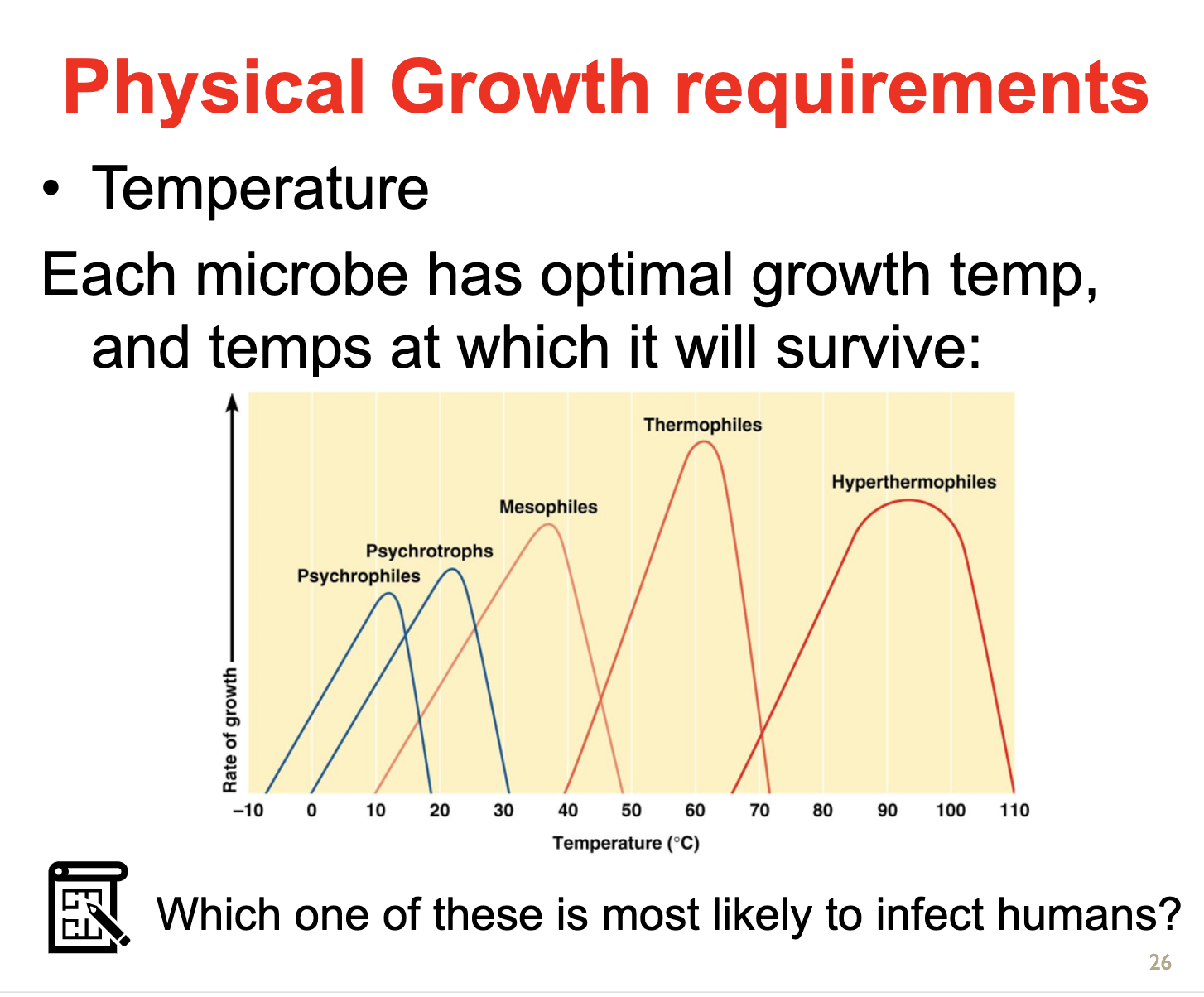 Physical Growth requirements

• Temperature

Each microbe has optimal growth temp, and temps at which it will survive:

Thermophiles
Hyperthermophiles
Mesophiles
Psychrotrophs
Psychrophiles
Rate of growth
–10 0 10 20 30 40 50 60 70 80 90 100 110
Temperature (°C)

Which one of these is most likely to infect humans?

26